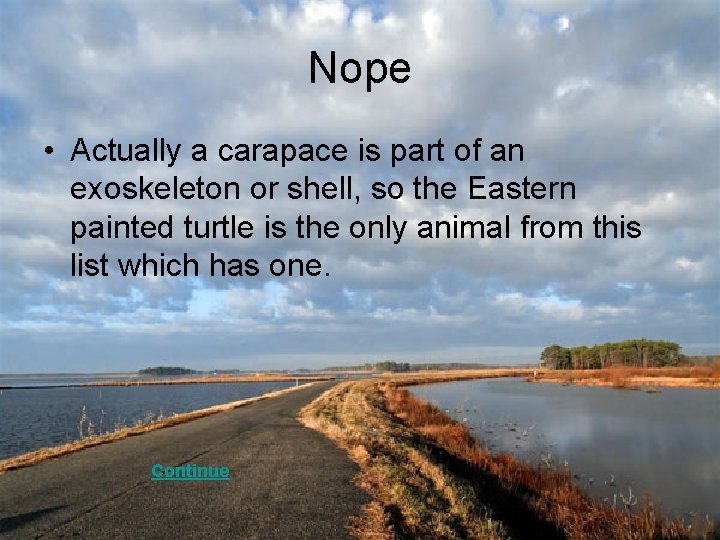 Nope

• Actually a carapace is part of an exoskeleton or shell, so the Eastern painted turtle is the only animal from this list which has one.

Continue